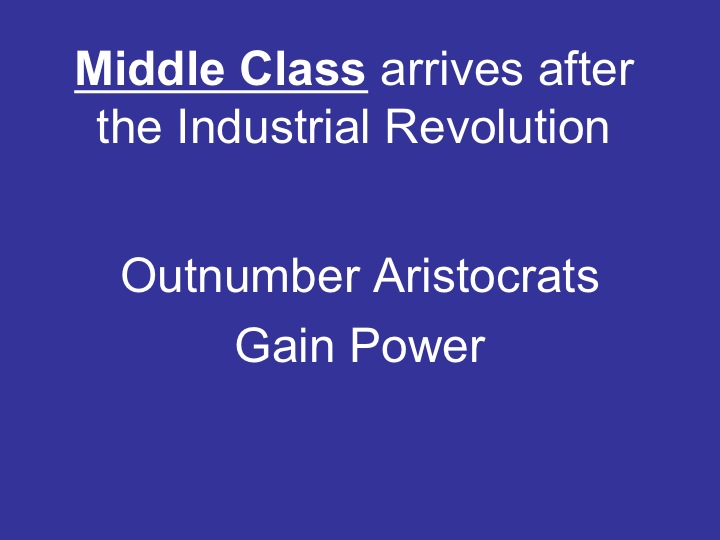 Middle Class arrives after the Industrial Revolution

Outnumber Aristocrats
Gain Power